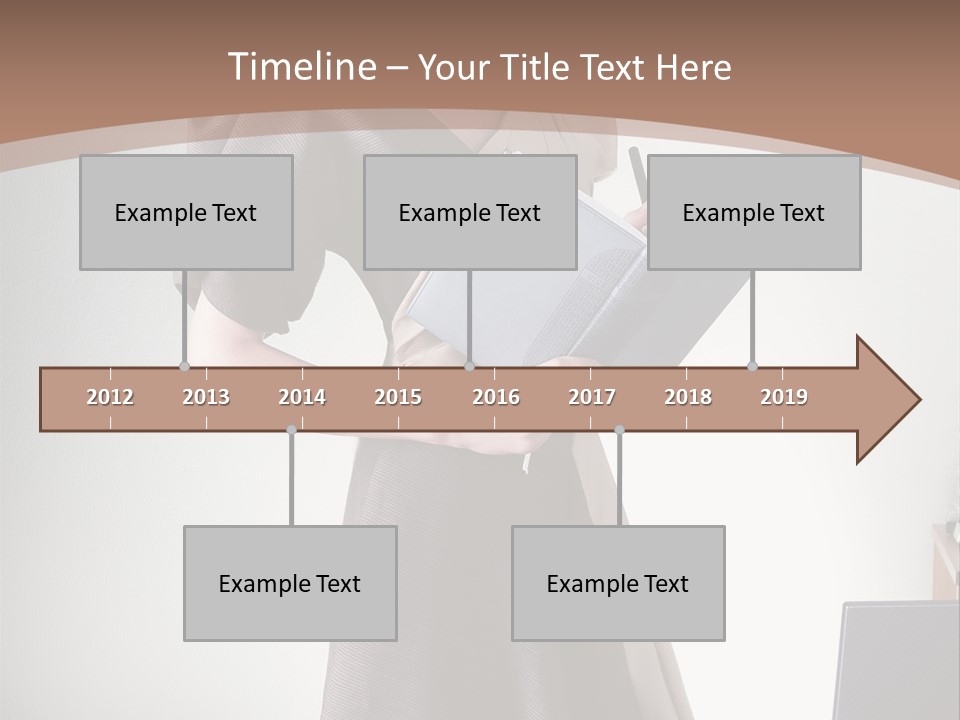 Timeline – Your Title Text Here

Example Text

Example Text

Example Text

2012 2013 2014 2015 2016 2017 2018 2019

Example Text

Example Text